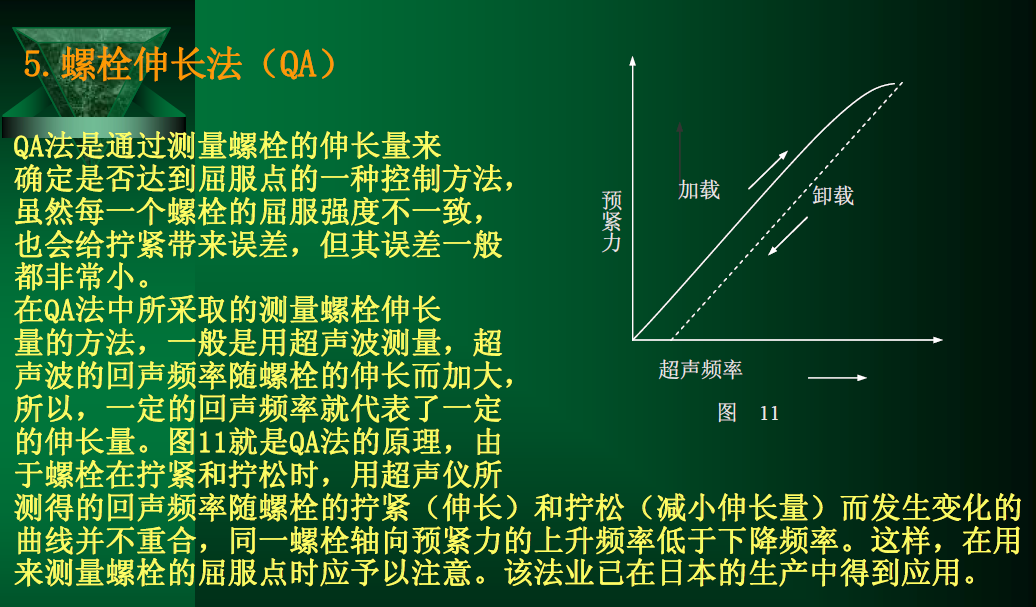 5.螺栓伸长法（QA）

QA法是通过测量螺栓的伸长量来确定是否达到屈服点的一种控制方法，虽然每一个螺栓的屈服强度不一致，也会给拧紧带来误差，但其误差一般都非常小。

在QA法中所采取的测量螺栓伸长量的方法，一般是用超声波测量，超声波的回声频率随螺栓的伸长而加大，所以，一定的回声频率就代表了一定的伸长量。图11就是QA法的原理，由于螺栓在拧紧和拧松时，用超声仪所测得的回声频率随螺栓的拧紧（伸长）和拧松（减小伸长量）而发生变化的曲线并不重合，同一螺栓轴向预紧力的上升频率低于下降频率。这样，在用来测量螺栓的屈服点时应予以注意。该法业已在日本的生产中得到应用。

预紧力
加载
卸载
超声频率
图 11